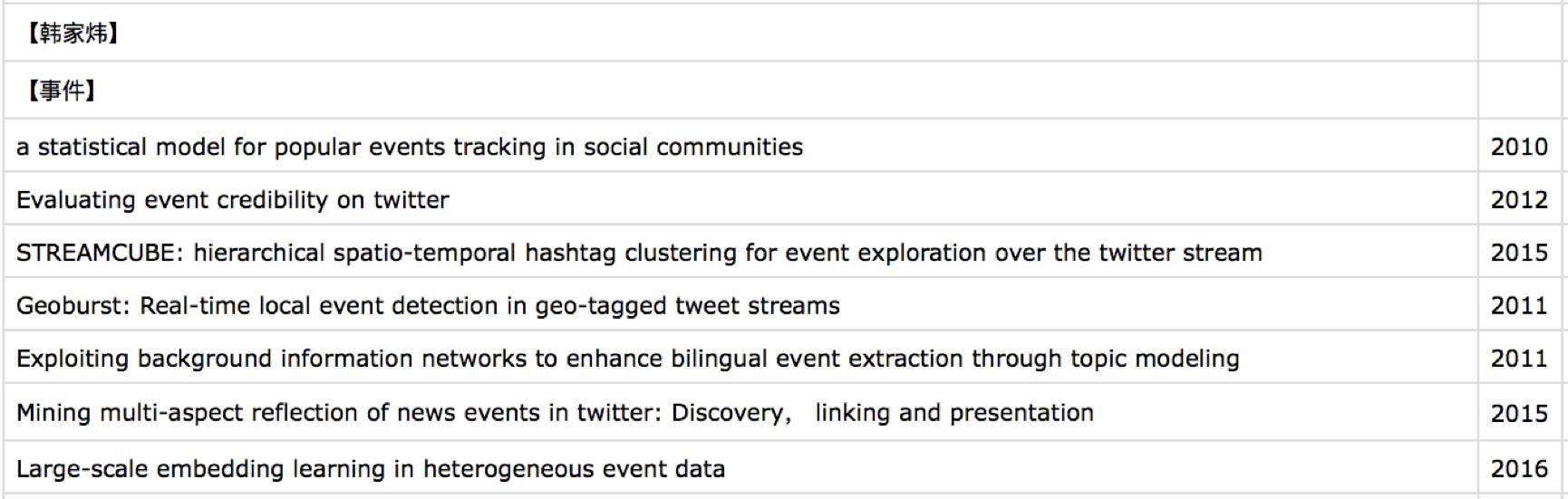 | 【韩家炜】 | |
|---|---|
| 【事件】 | |
| a statistical model for popular events tracking in social communities | 2010 |
| Evaluating event credibility on twitter | 2012 |
| STREAMCUBE: hierarchical spatio-temporal hashtag clustering for event exploration over the twitter stream | 2015 |
| Geoburst: Real-time local event detection in geo-tagged tweet streams | 2011 |
| Exploiting background information networks to enhance bilingual event extraction through topic modeling | 2011 |
| Mining multi-aspect reflection of news events in twitter: Discovery,  linking and presentation | 2015 |
| Large-scale embedding learning in heterogeneous event data | 2016 |